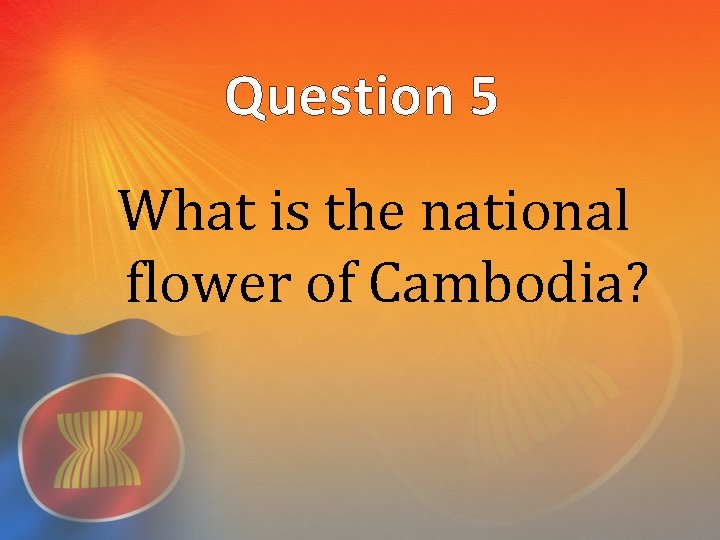 Question 5

What is the national flower of Cambodia?